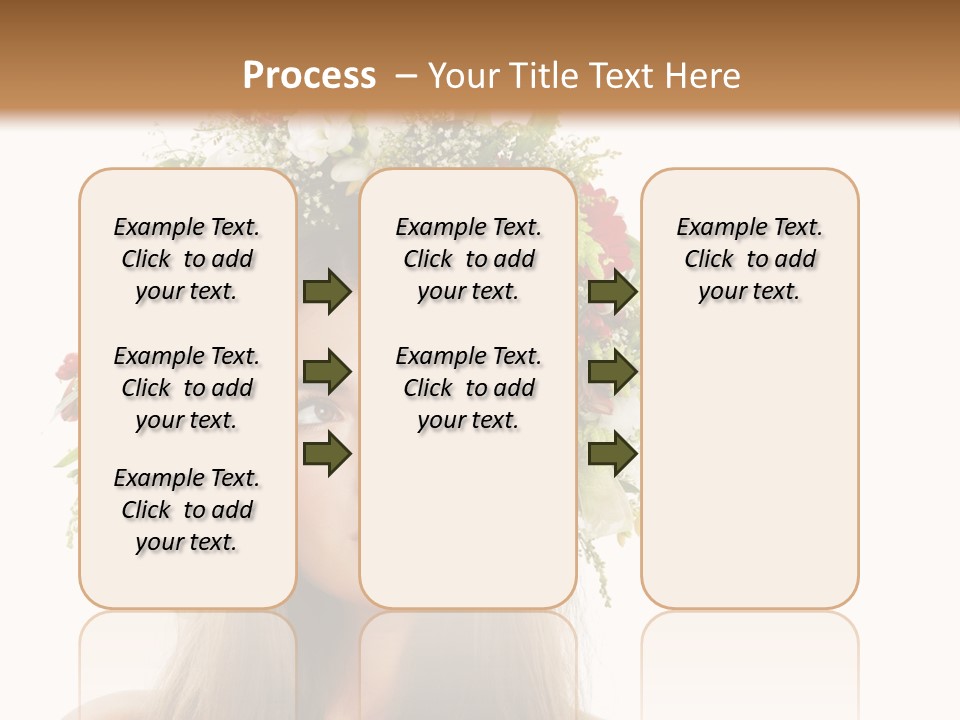 Process – Your Title Text Here

Example Text. Click to add your text.

Example Text. Click to add your text.

Example Text. Click to add your text.

Example Text. Click to add your text.

Example Text. Click to add your text.

Example Text. Click to add your text.